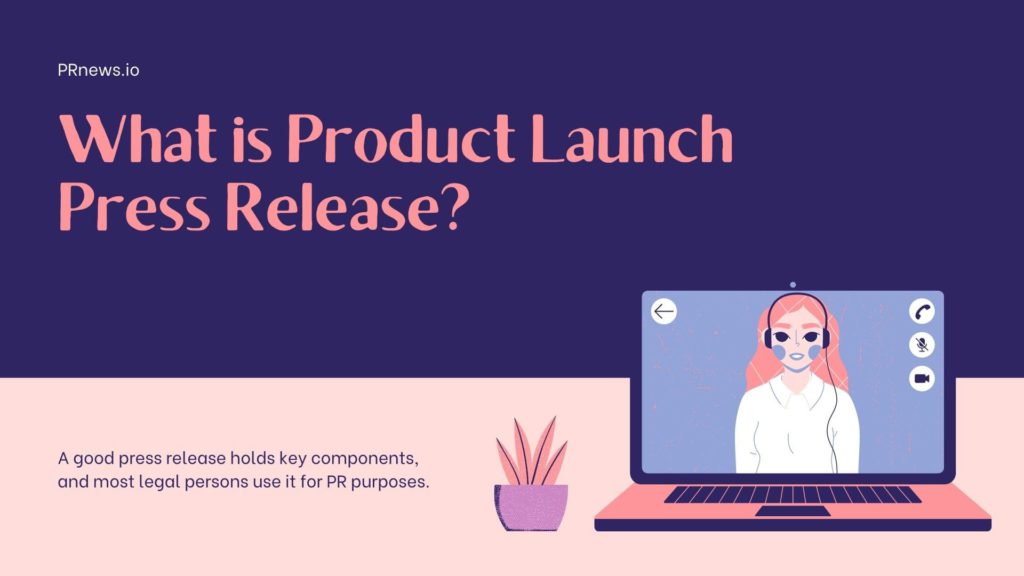 PRnews.io

What is Product Launch Press Release?

A good press release holds key components, and most legal persons use it for PR purposes.